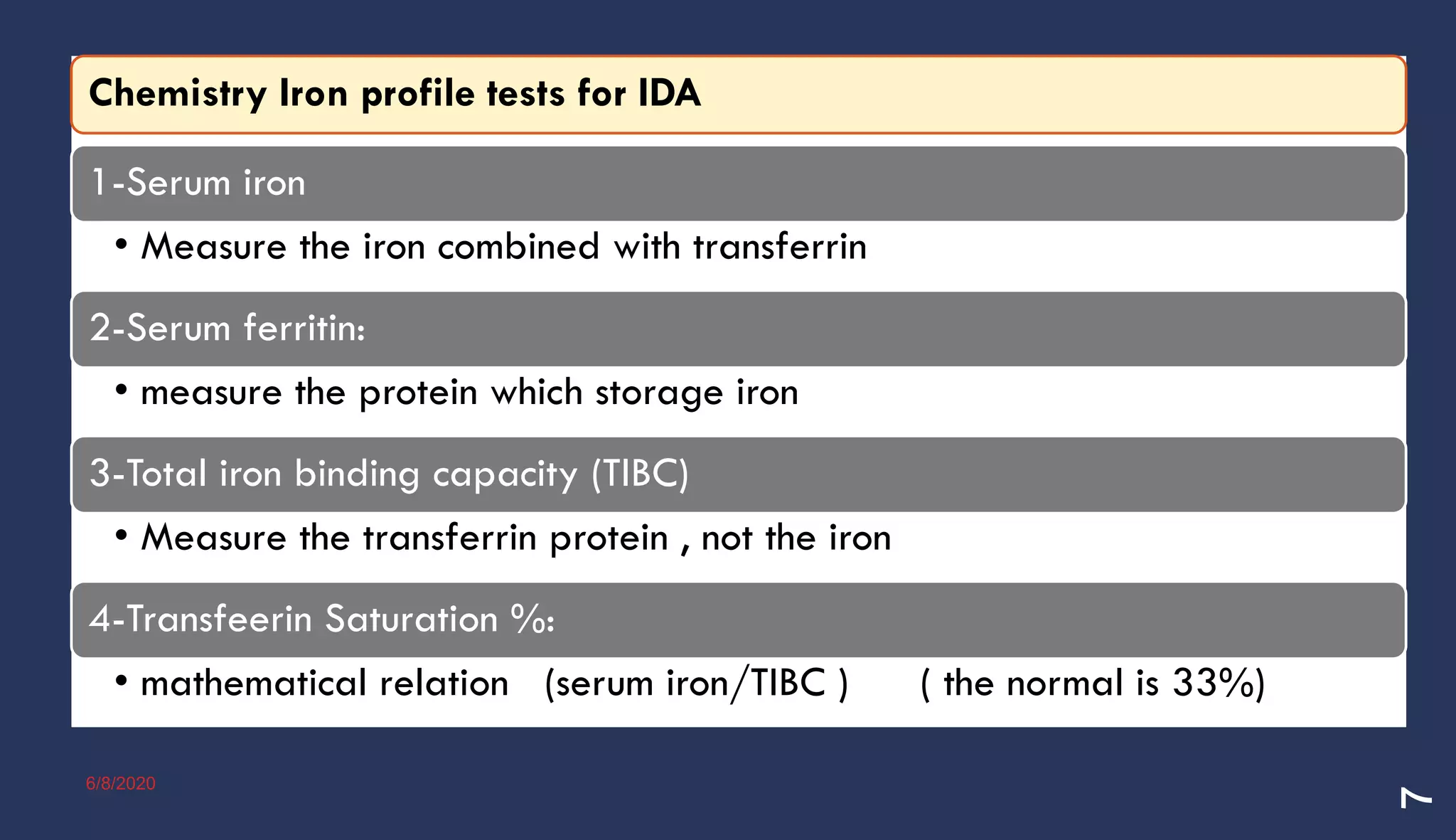 Chemistry Iron profile tests for IDA

1-Serum iron

• Measure the iron combined with transferrin

2-Serum ferritin:

• measure the protein which storage iron

3-Total iron binding capacity (TIBC)

• Measure the transferrin protein , not the iron

4-Transfeerin Saturation %:

• mathematical relation (serum iron/TIBC ) ( the normal is 33%)

6/8/2020

7